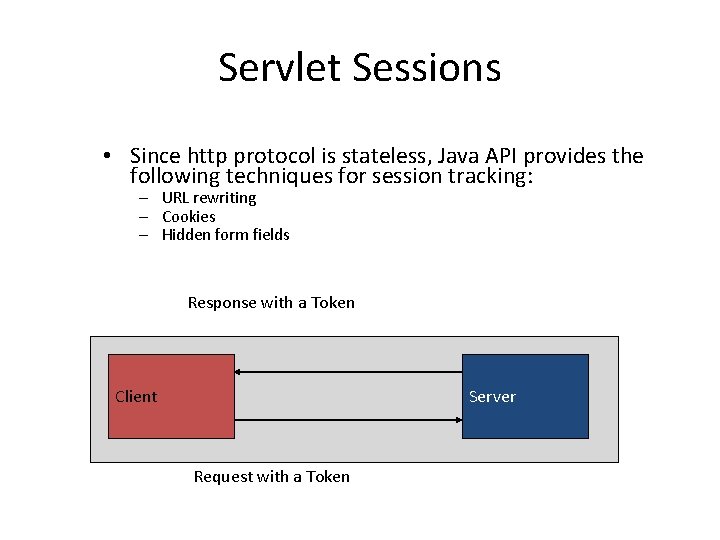 Servlet Sessions

• Since http protocol is stateless, Java API provides the following techniques for session tracking:
– URL rewriting
– Cookies
– Hidden form fields

Response with a Token

Client

Server

Request with a Token